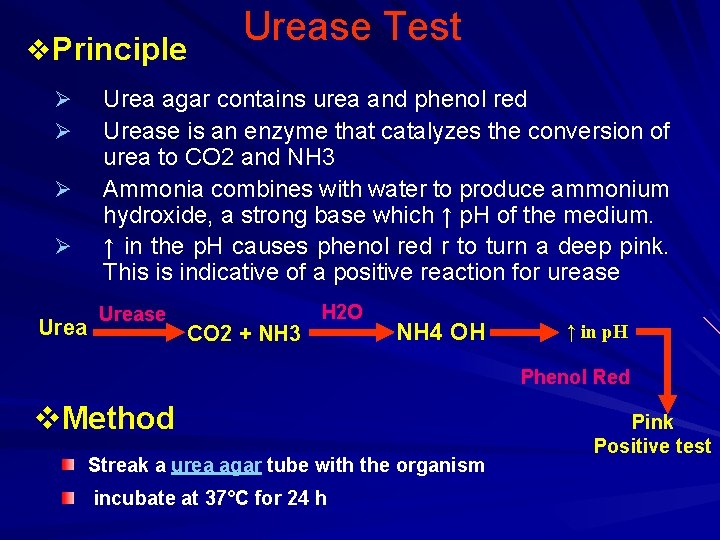 Urease Test

❖Principle

➢ Urea agar contains urea and phenol red

➢ Urease is an enzyme that catalyzes the conversion of urea to CO2 and NH3

➢ Ammonia combines with water to produce ammonium hydroxide, a strong base which ↑ pH of the medium.

➢ ↑ in the pH causes phenol red r to turn a deep pink. This is indicative of a positive reaction for urease

Urea Urease CO2 + NH3 H2O NH4 OH ↑ in pH Phenol Red Pink Positive test

❖Method

Streak a urea agar tube with the organism

incubate at 37°C for 24 h